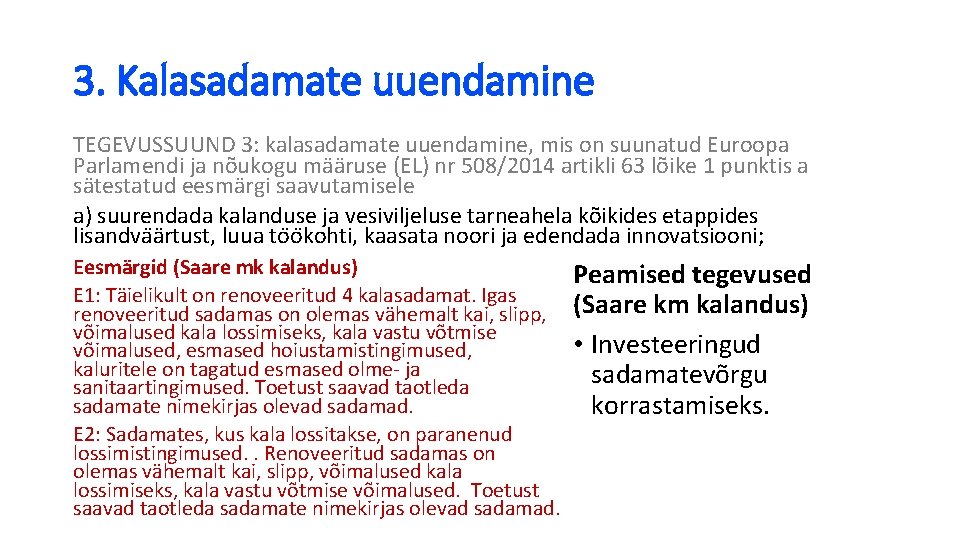 3. Kalasadamate uuendamine

TEGEVUSSUUND 3: kalasadamate uuendamine, mis on suunatud Euroopa Parlamendi ja nõukogu määruse (EL) nr 508/2014 artikli 63 lõike 1 punktis a sätestatud eesmärgi saavutamisele

a) suurendada kalanduse ja vesiviljeluse tarneahela kõikides etappides lisandväärtust, luua töökohti, kaasata noori ja edendada innovatsiooni;

Eesmärgid (Saare mk kalandus)

E1: Täielikult on renoveeritud 4 kalasadamat. Igas renoveeritud sadamas on olemas vähemalt kai, slipp, võimalused kala lossimiseks, kala vastu võtmise võimalused, esmased hoiustamistingimused, kaluritele on tagatud esmased olme- ja sanitaartingimused. Toetust saavad taotleda sadamate nimekirjas olevad sadamad.

E2: Sadamates, kus kala lossitakse, on paranenud lossimistingimused. . Renoveeritud sadamas on olemas vähemalt kai, slipp, võimalused kala lossimiseks, kala vastu võtmise võimalused. Toetust saavad taotleda sadamate nimekirjas olevad sadamad.

Peamised tegevused (Saare km kalandus)

• Investeeringud sadamatevõrgu korrastamiseks.